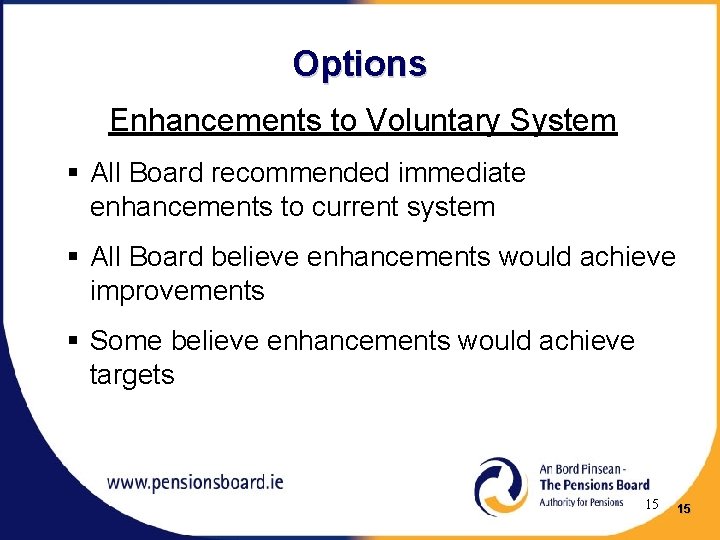 Options

Enhancements to Voluntary System

▪ All Board recommended immediate enhancements to current system

▪ All Board believe enhancements would achieve improvements

▪ Some believe enhancements would achieve targets

www.pensionsboard.ie

An Bord Pinsean -
The Pensions Board
Authority for Pensions

15

15